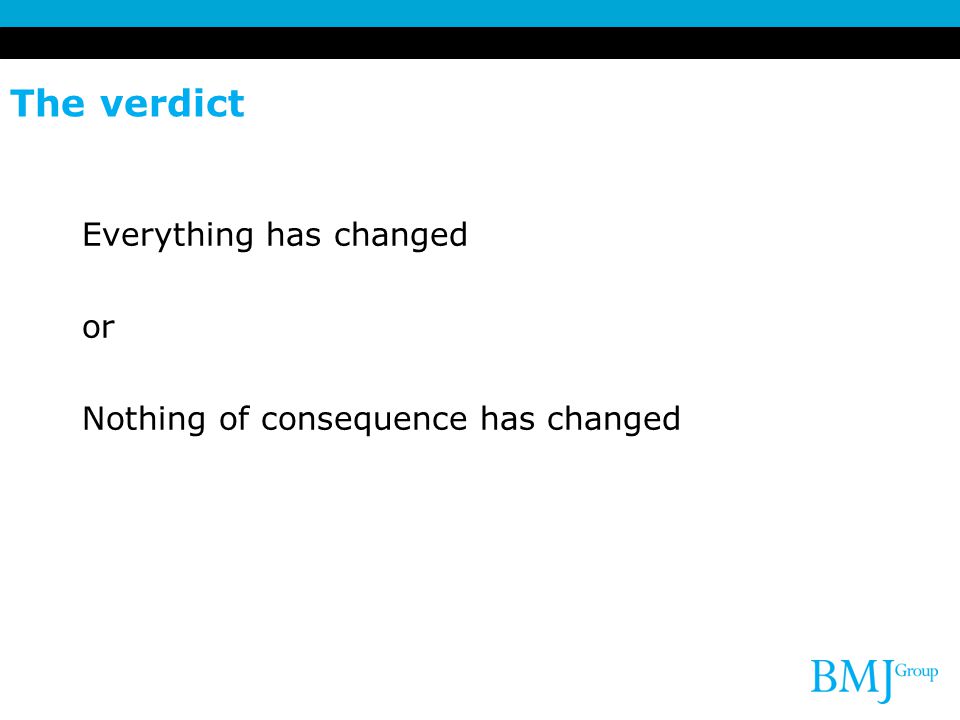 The verdict

Everything has changed

or

Nothing of consequence has changed

BMJ Group